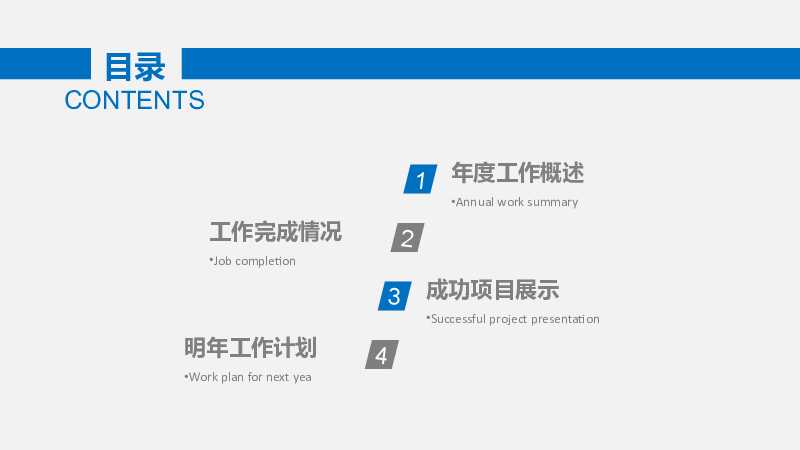 目录
CONTENTS

1 年度工作概述
•Annual work summary

工作完成情况 2
•Job completion

3 成功项目展示
•Successful project presentation

明年工作计划 4
•Work plan for next yea